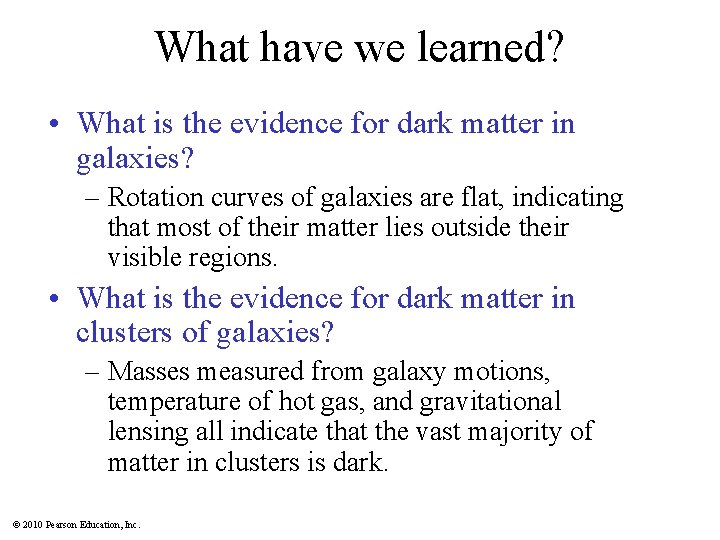 What have we learned?

• What is the evidence for dark matter in galaxies?

– Rotation curves of galaxies are flat, indicating that most of their matter lies outside their visible regions.

• What is the evidence for dark matter in clusters of galaxies?

– Masses measured from galaxy motions, temperature of hot gas, and gravitational lensing all indicate that the vast majority of matter in clusters is dark.

© 2010 Pearson Education, Inc.